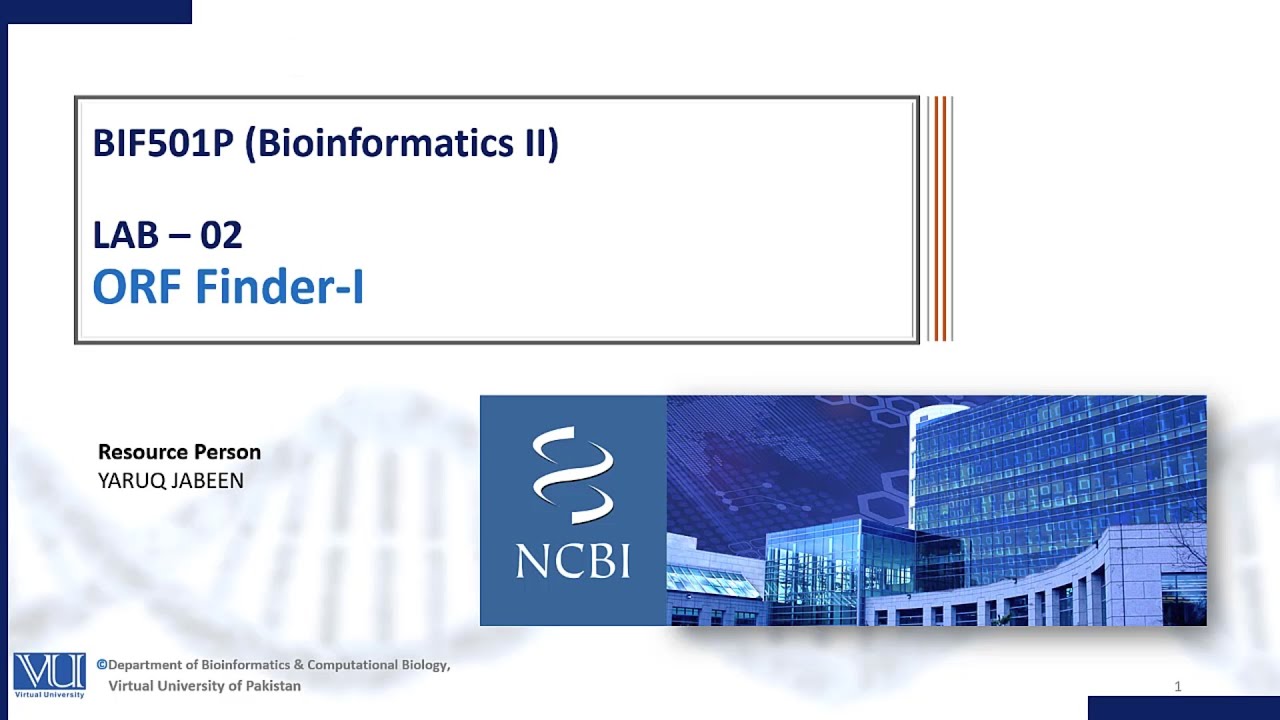 BIF501P (Bioinformatics II)

LAB – 02
ORF Finder-I

Resource Person
YARUQ JABEEN

NCBI

VU
Virtual University

©Department of Bioinformatics & Computational Biology, Virtual University of Pakistan

1